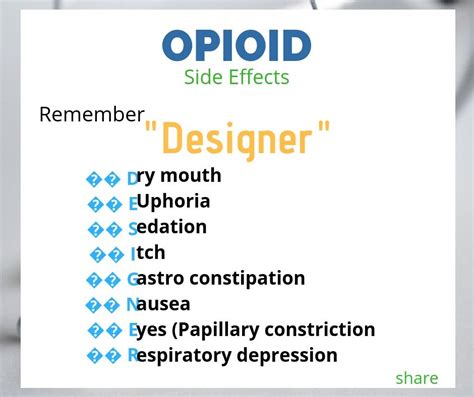 OPIOID
Side Effects

Remember "Designer"

�� Dry mouth
�� EUphoria
�� Sedation
�� Itch
�� Gastro constipation
�� Nausea
�� Eyes (Papillary constriction
�� Respiratory depression

share